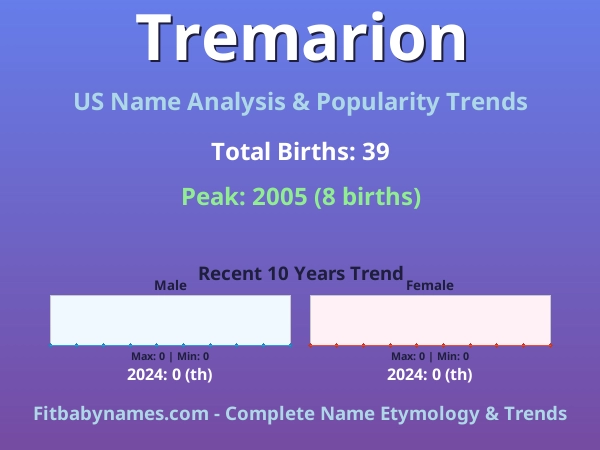 Tremarion

US Name Analysis & Popularity Trends

Total Births: 39

Peak: 2005 (8 births)

Recent 10 Years Trend

Male

Max: 0 | Min: 0

2024: 0 (th)

Female

Max: 0 | Min: 0

2024: 0 (th)

Fitbabynames.com - Complete Name Etymology & Trends